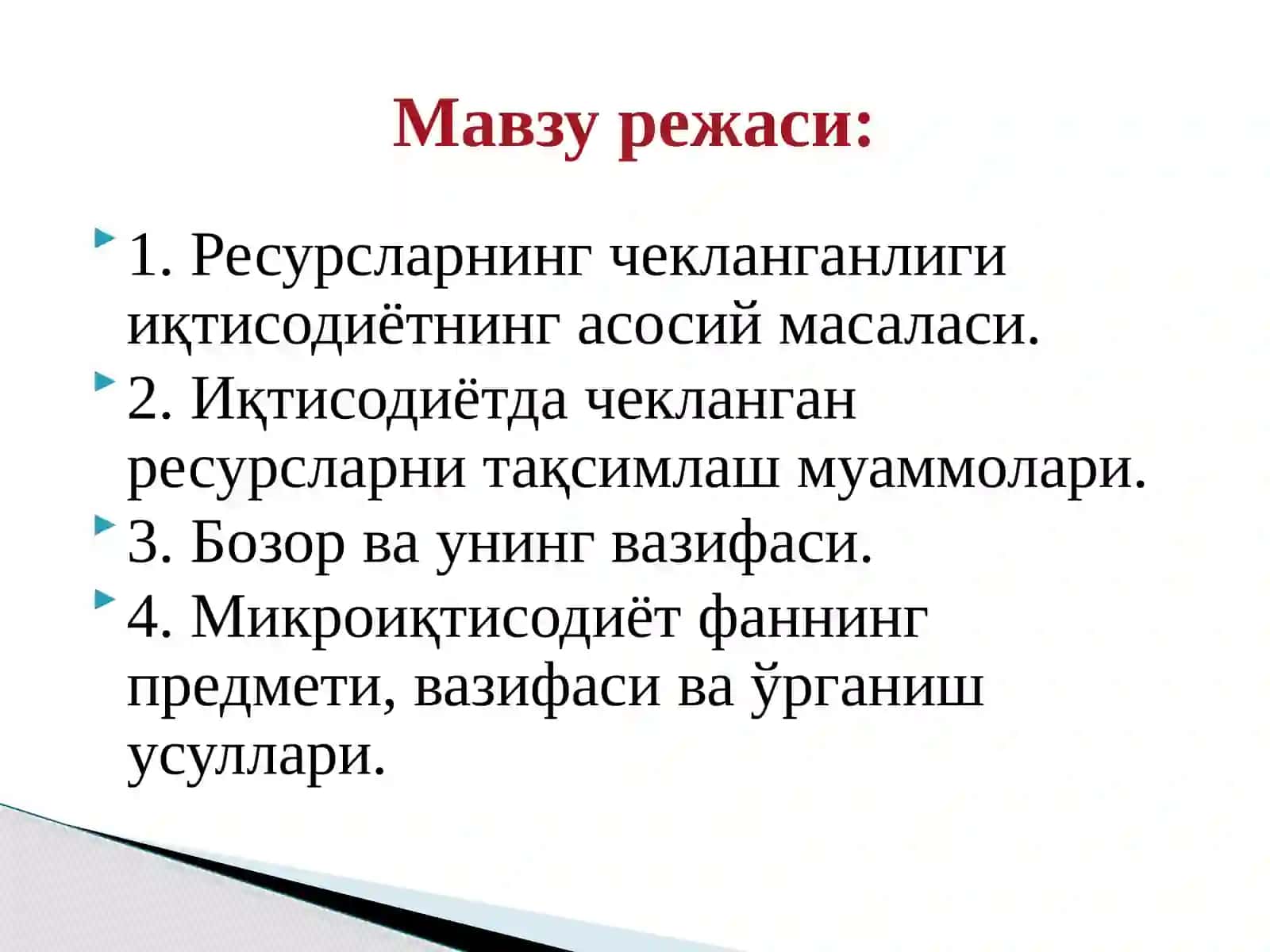 Мавзу режаси:

1. Ресурсларнинг чекланганлиги иқтисодиётнинг асосий масаласи.

2. Иқтисодиётда чекланган ресурсларни тақсимлаш муаммолари.

3. Бозор ва унинг вазифаси.

4. Микроиқтисодиёт фаннинг предмети, вазифаси ва ўрганиш усуллари.